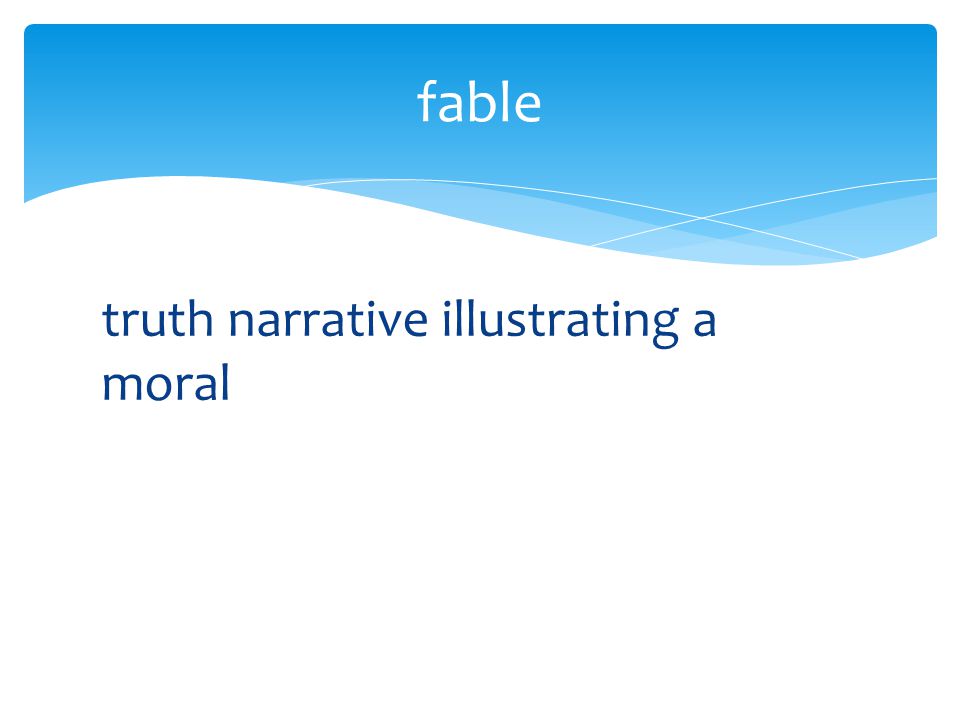 fable

truth narrative illustrating a moral